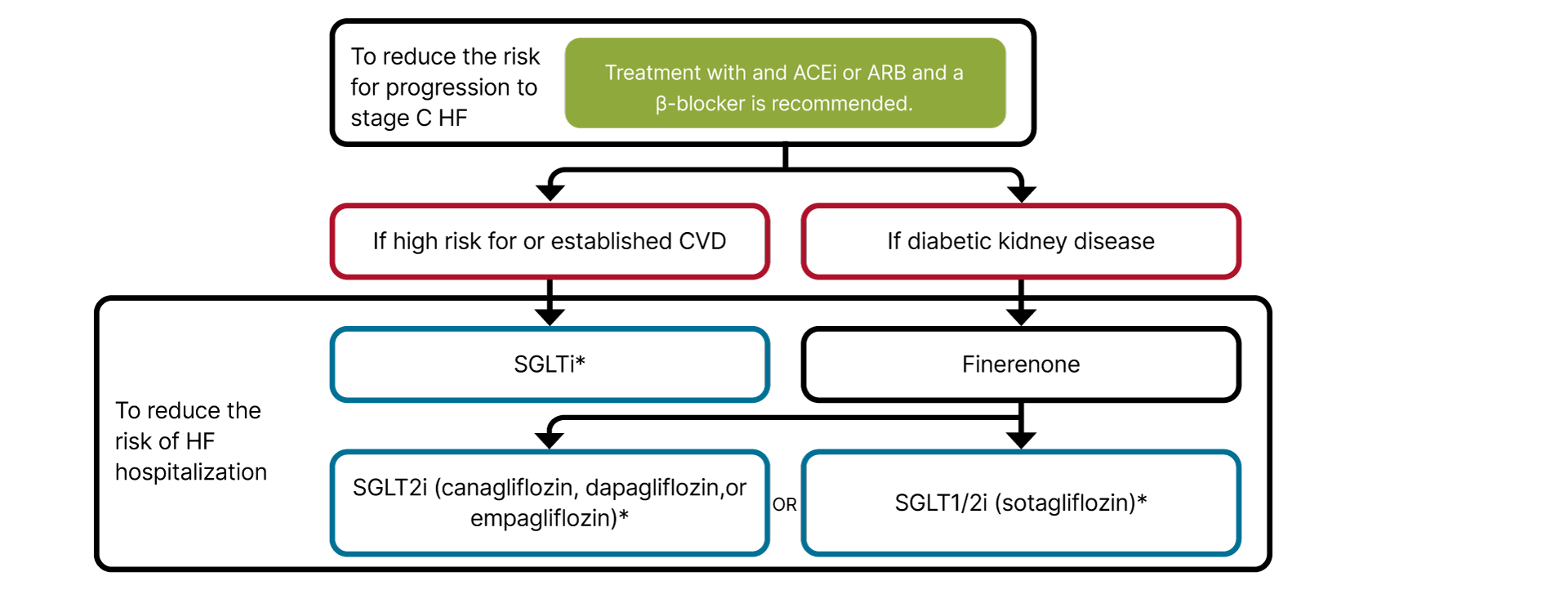 To reduce the risk for progression to stage C HF

Treatment with and ACEi or ARB and a β-blocker is recommended.

If high risk for or established CVD

If diabetic kidney disease

To reduce the risk of HF hospitalization

SGLTi*

Finerenone

SGLT2i (canagliflozin, dapagliflozin,or empagliflozin)*

OR

SGLT1/2i (sotagliflozin)*